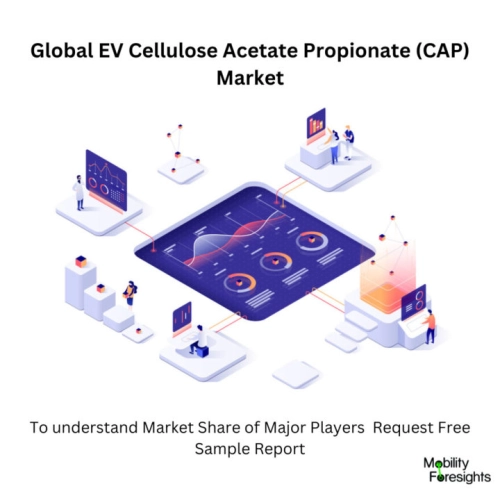 Global EV Cellulose Acetate Propionate (CAP) Market

To understand Market Share of Major Players Request Free Sample Report

Mobility Foresights